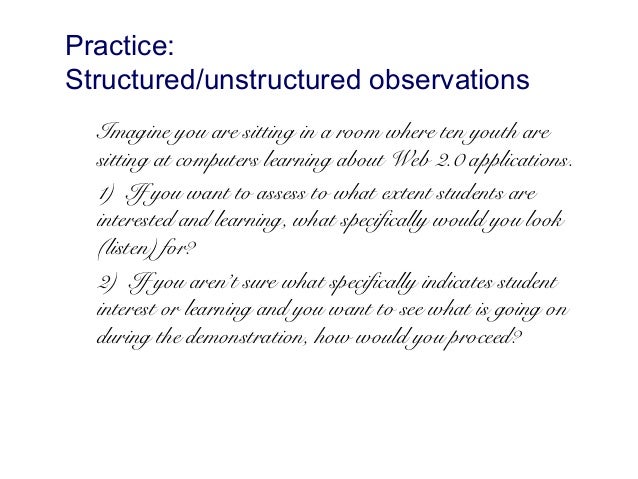 Practice:
Structured/unstructured observations

Imagine you are sitting in a room where ten youth are sitting at computers learning about Web 2.0 applications.

1) If you want to assess to what extent students are interested and learning, what specifically would you look (listen) for?

2) If you aren't sure what specifically indicates student interest or learning and you want to see what is going on during the demonstration, how would you proceed?